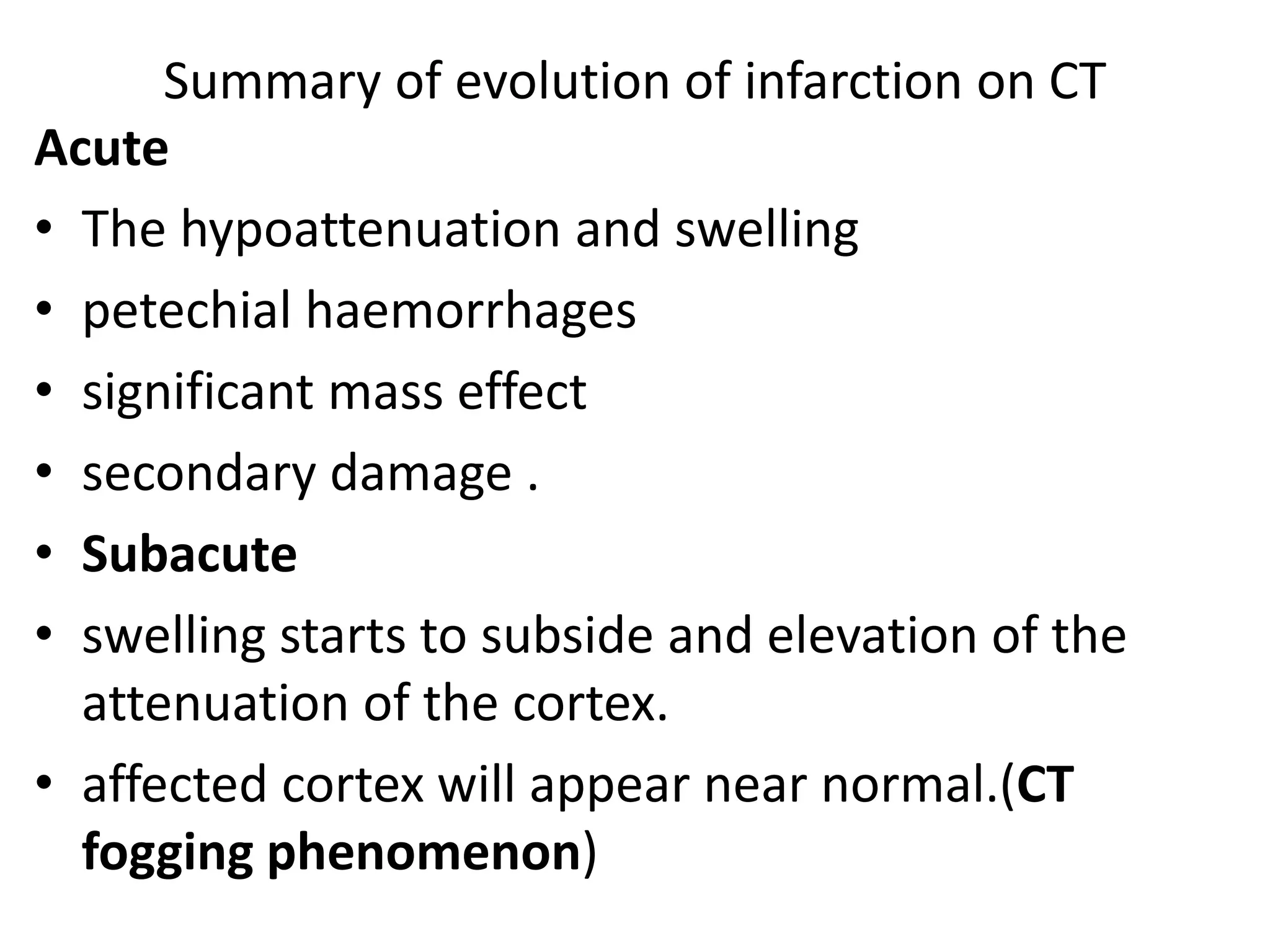 Summary of evolution of infarction on CT

Acute

• The hypoattenuation and swelling
• petechial haemorrhages
• significant mass effect
• secondary damage .
• Subacute
• swelling starts to subside and elevation of the attenuation of the cortex.
• affected cortex will appear near normal.(CT fogging phenomenon)